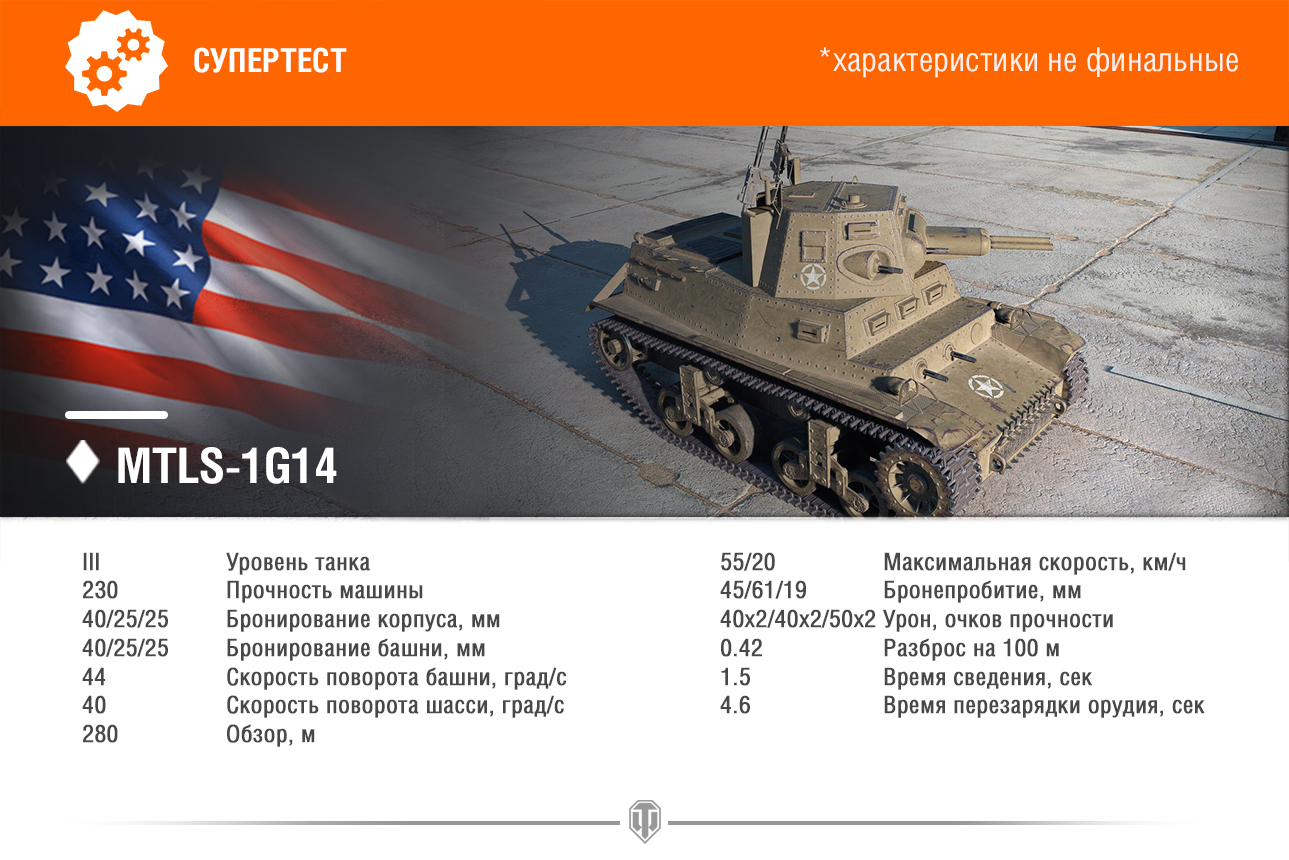 СУПЕРТЕСТ

*характеристики не финальные

MTLS-1G14

| | |
|---|---|
| III | Уровень танка |
| 230 | Прочность машины |
| 40/25/25 | Бронирование корпуса, мм |
| 40/25/25 | Бронирование башни, мм |
| 44 | Скорость поворота башни, град/с |
| 40 | Скорость поворота шасси, град/с |
| 280 | Обзор, м |

| | |
|---|---|
| 55/20 | Максимальная скорость, км/ч |
| 45/61/19 | Бронепробитие, мм |
| 40x2/40x2/50x2 | Урон, очков прочности |
| 0.42 | Разброс на 100 м |
| 1.5 | Время сведения, сек |
| 4.6 | Время перезарядки орудия, сек |